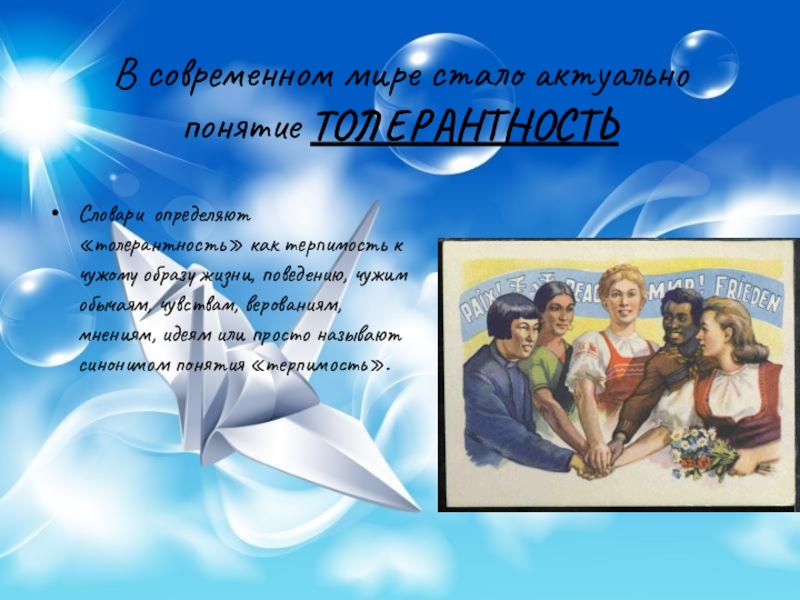 В современном мире стало актуально понятие ТОЛЕРАНТНОСТЬ

• Словари определяют «толерантность» как терпимость к чужому образу жизни, поведению, чужим обычаям, чувствам, верованиям, мнениям, идеям или просто называют синонимом понятия «терпимость».

PAIX! 和平 PEACE МИР! FRIEDEN